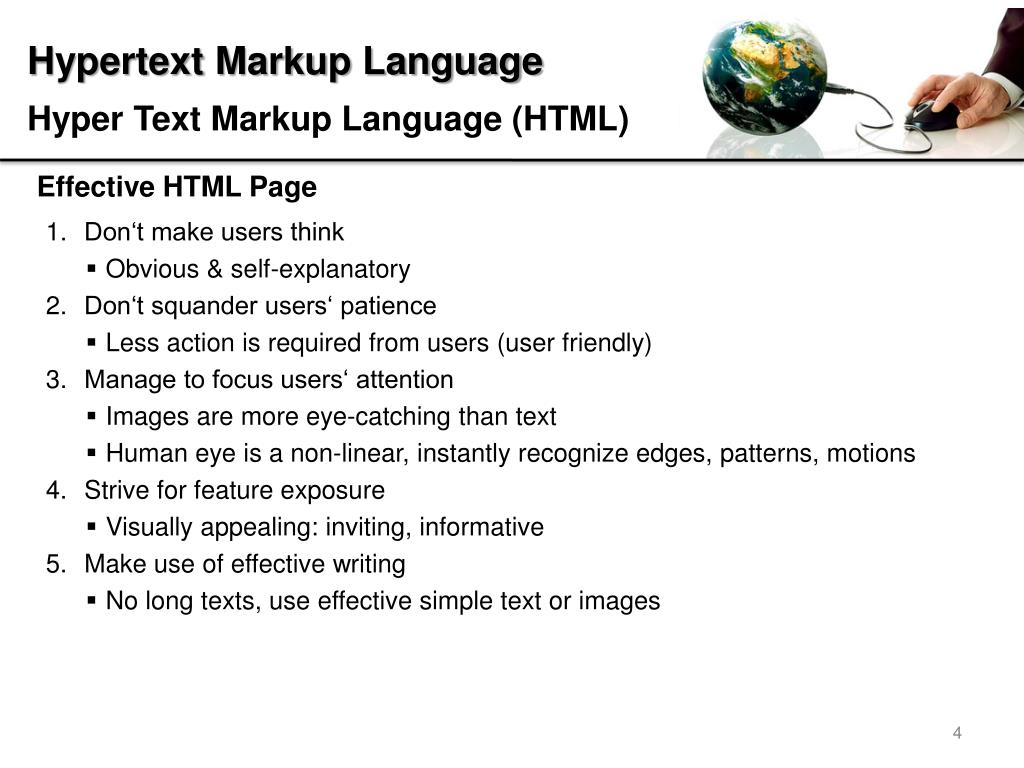 Hypertext Markup Language

Hyper Text Markup Language (HTML)

Effective HTML Page

1. Don‘t make users think
   ▪ Obvious & self-explanatory
2. Don‘t squander users‘ patience
   ▪ Less action is required from users (user friendly)
3. Manage to focus users‘ attention
   ▪ Images are more eye-catching than text
   ▪ Human eye is a non-linear, instantly recognize edges, patterns, motions
4. Strive for feature exposure
   ▪ Visually appealing: inviting, informative
5. Make use of effective writing
   ▪ No long texts, use effective simple text or images

4